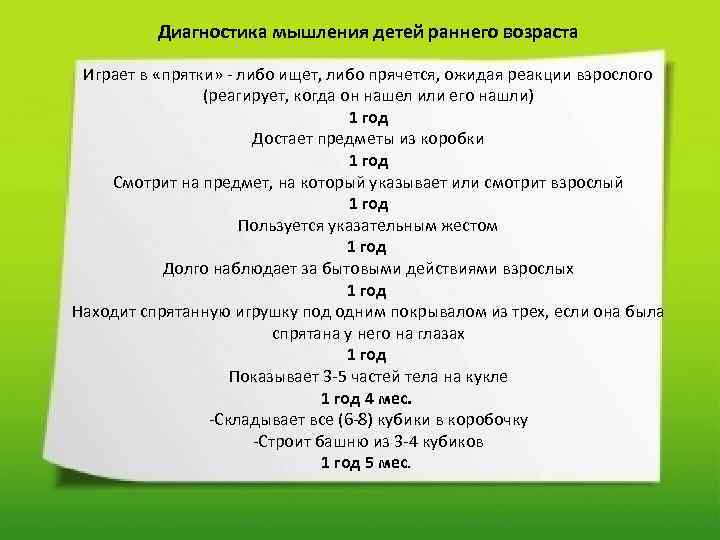 Диагностика мышления детей раннего возраста

Играет в «прятки» - либо ищет, либо прячется, ожидая реакции взрослого (реагирует, когда он нашел или его нашли)

1 год

Достает предметы из коробки

1 год

Смотрит на предмет, на который указывает или смотрит взрослый

1 год

Пользуется указательным жестом

1 год

Долго наблюдает за бытовыми действиями взрослых

1 год

Находит спрятанную игрушку под одним покрывалом из трех, если она была спрятана у него на глазах

1 год

Показывает 3-5 частей тела на кукле

1 год 4 мес.

-Складывает все (6-8) кубики в коробочку

-Строит башню из 3-4 кубиков

1 год 5 мес.